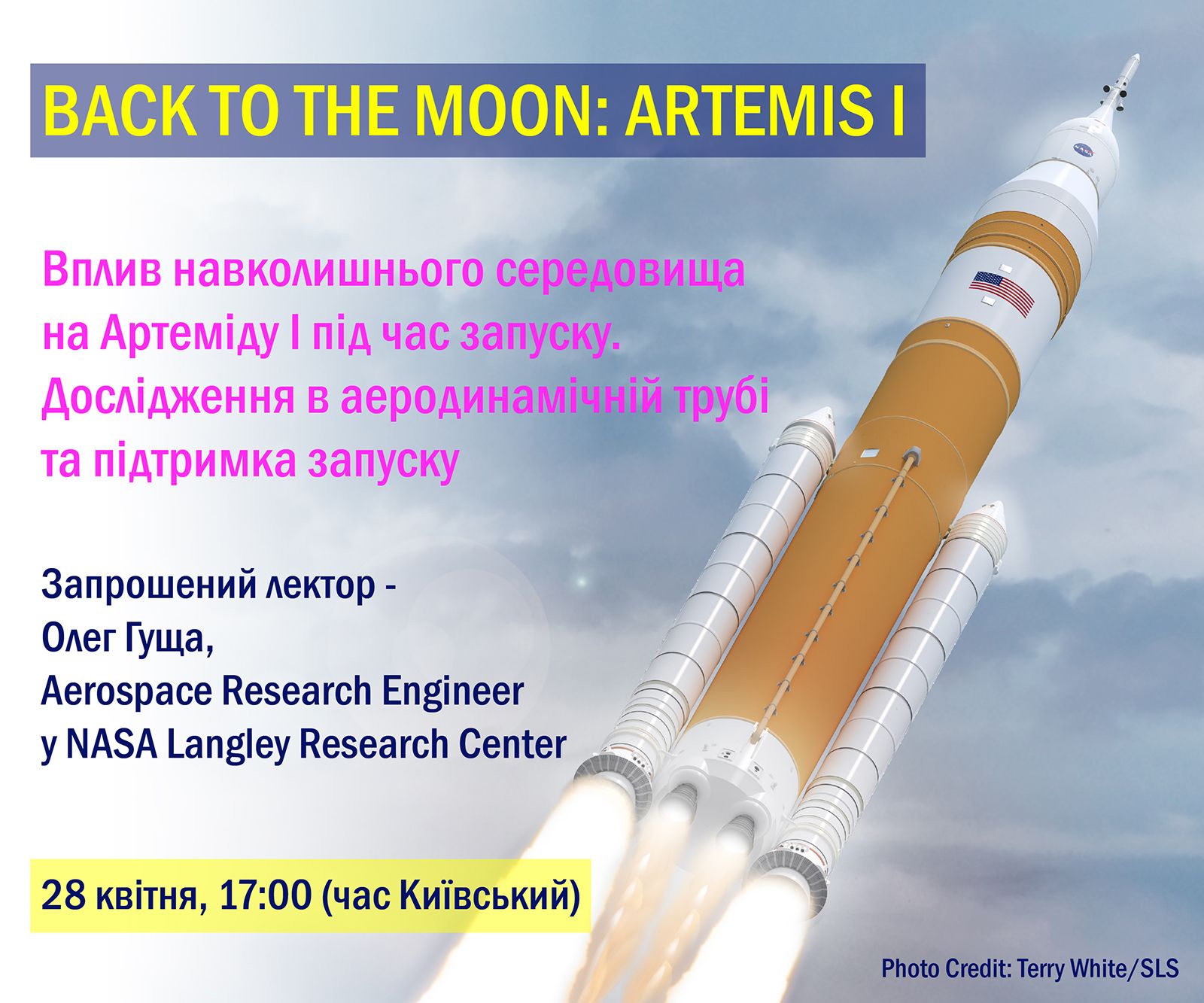 BACK TO THE MOON: ARTEMIS I

Вплив навколишнього середовища на Артеміду I під час запуску. Дослідження в аеродинамічній трубі та підтримка запуску

Запрошений лектор - Олег Гуща, Aerospace Research Engineer у NASA Langley Research Center

28 квітня, 17:00 (час Київський)

NASA

Photo Credit: Terry White/SLS